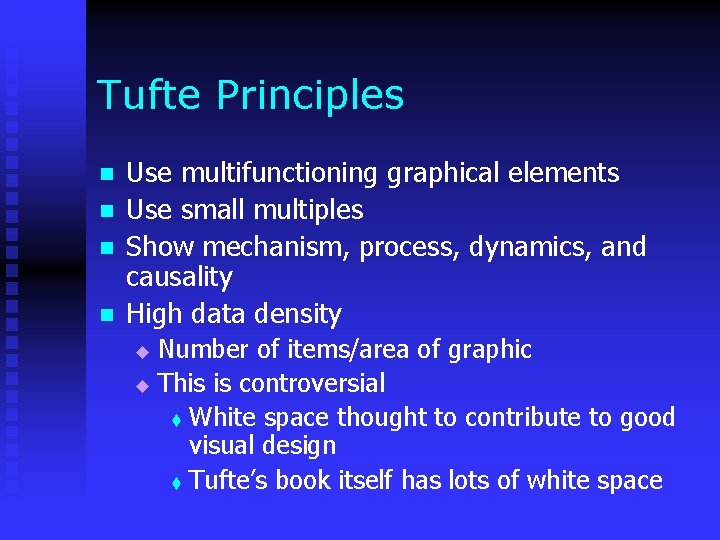 Tufte Principles

- Use multifunctioning graphical elements
- Use small multiples
- Show mechanism, process, dynamics, and causality
- High data density
  - Number of items/area of graphic
  - This is controversial
    - White space thought to contribute to good visual design
    - Tufte's book itself has lots of white space